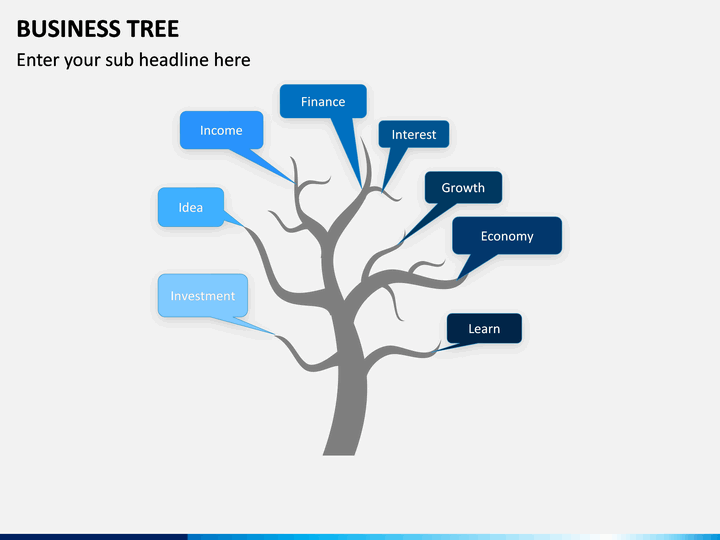 BUSINESS TREE

Enter your sub headline here

Finance

Income

Interest

Growth

Idea

Economy

Investment

Learn